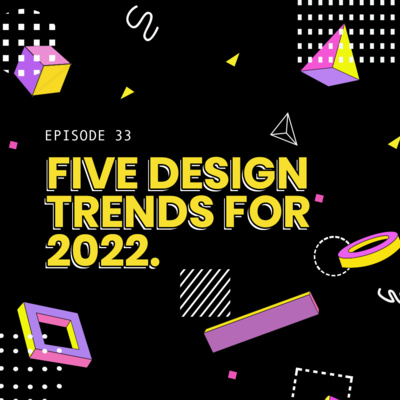 EPISODE 33

FIVE DESIGN TRENDS FOR 2022.